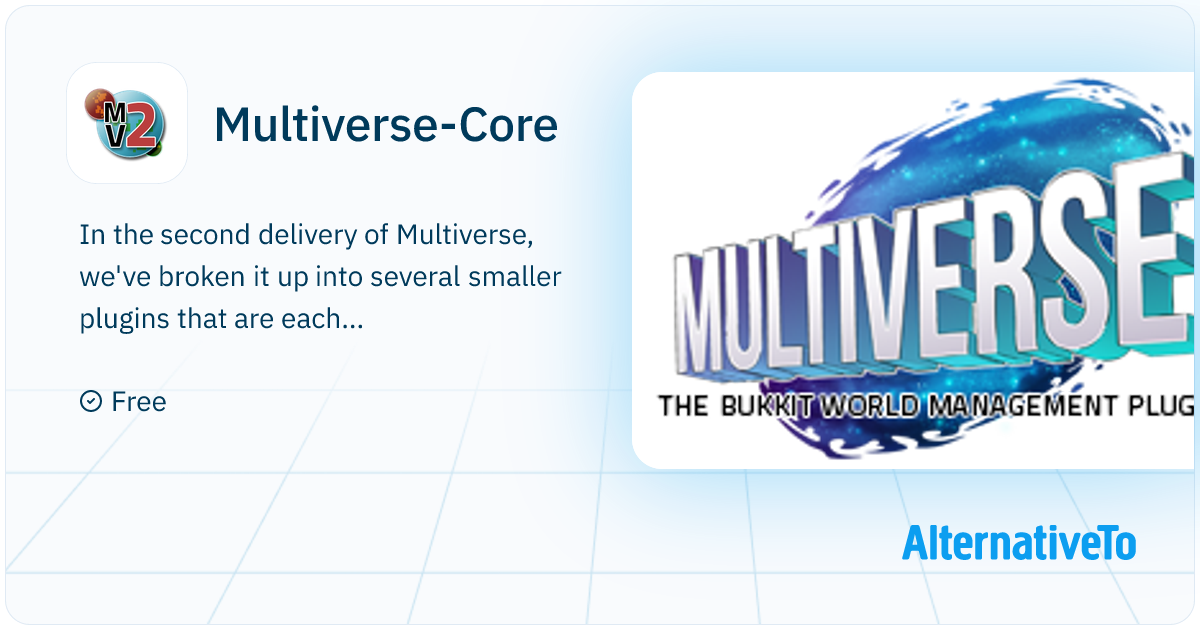 MV2

Multiverse-Core

In the second delivery of Multiverse, we've broken it up into several smaller plugins that are each...

Free

MULTIVERSE

THE BUKKIT WORLD MANAGEMENT PLUG

AlternativeTo